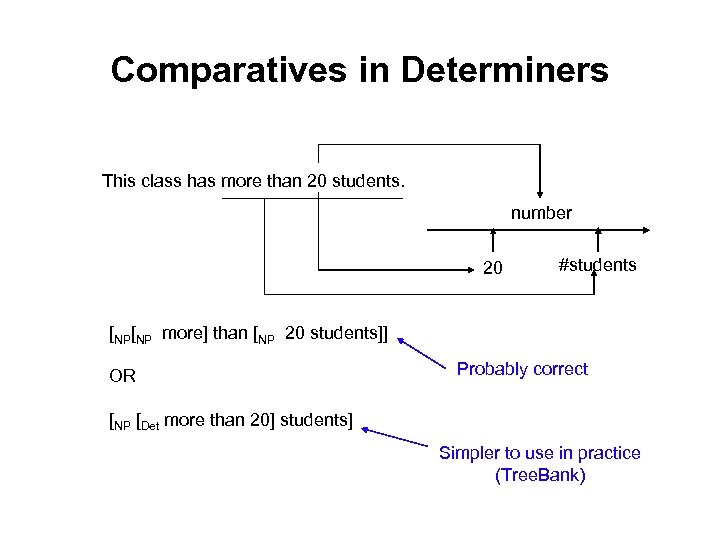 Comparatives in Determiners

This class has more than 20 students.

number

20

#students

$[_{NP}[_{NP}$ more] than $[_{NP}$ 20 students]]

Probably correct

OR

$[_{NP}$ $[_{Det}$ more than 20] students]

Simpler to use in practice (TreeBank)